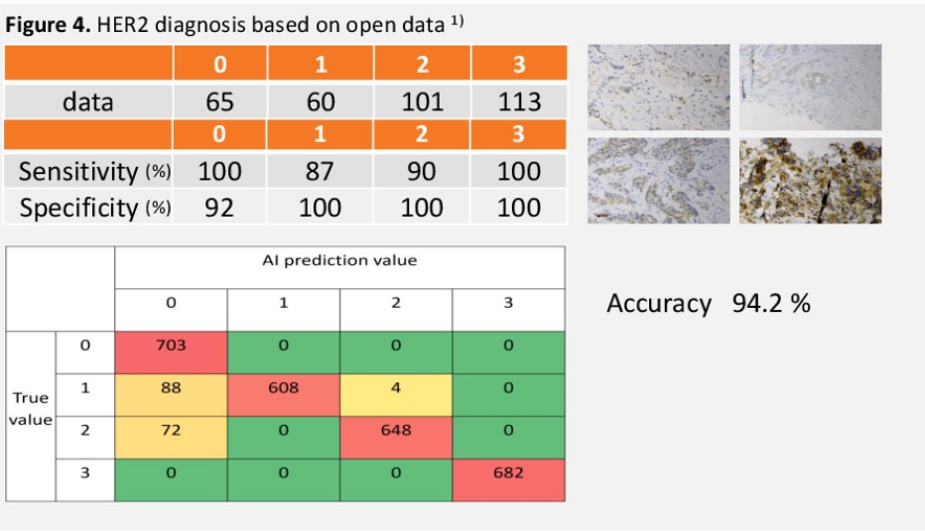 **Figure 4.** HER2 diagnosis based on open data $^{1)}$

| | 0 | 1 | 2 | 3 |
|---|---|---|---|---|
| data | 65 | 60 | 101 | 113 |
| | 0 | 1 | 2 | 3 |
| Sensitivity (%) | 100 | 87 | 90 | 100 |
| Specificity (%) | 92 | 100 | 100 | 100 |

| | | AI prediction value | | | |
|---|---|---|---|---|---|
| | | 0 | 1 | 2 | 3 |
| True value | 0 | 703 | 0 | 0 | 0 |
| | 1 | 88 | 608 | 4 | 0 |
| | 2 | 72 | 0 | 648 | 0 |
| | 3 | 0 | 0 | 0 | 682 |

Accuracy 94.2 %